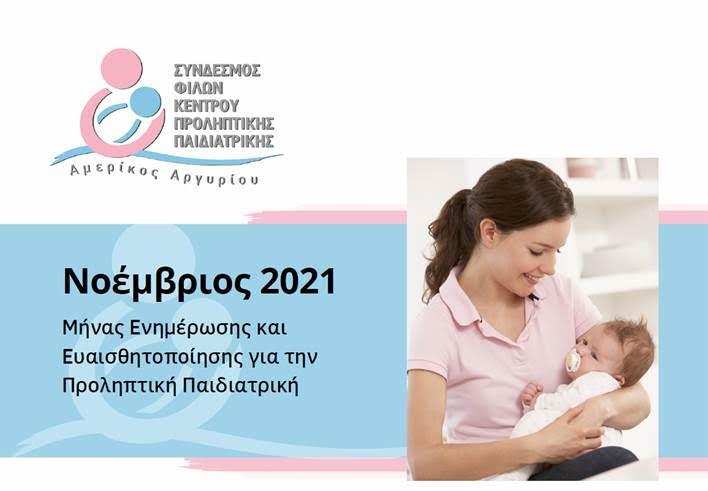 ΣΥΝΔΕΣΜΟΣ ΦΙΛΩΝ ΚΕΝΤΡΟΥ ΠΡΟΛΗΠΤΙΚΗΣ ΠΑΙΔΙΑΤΡΙΚΗΣ

Αμερίκος Αργυρίου

Νοέμβριος 2021

Μήνας Ενημέρωσης και Ευαισθητοποίησης για την Προληπτική Παιδιατρική